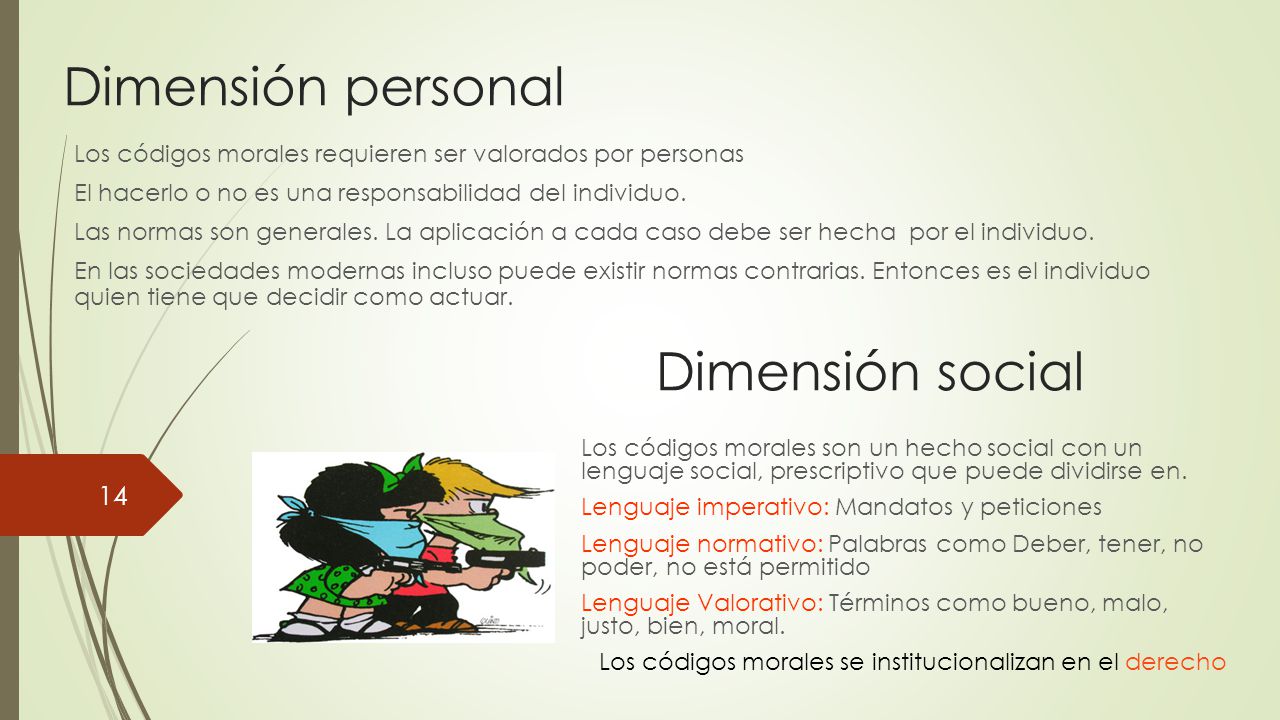 Dimensión personal

Los códigos morales requieren ser valorados por personas

El hacerlo o no es una responsabilidad del individuo.

Las normas son generales. La aplicación a cada caso debe ser hecha por el individuo.

En las sociedades modernas incluso puede existir normas contrarias. Entonces es el individuo quien tiene que decidir como actuar.

Dimensión social

14

Los códigos morales son un hecho social con un lenguaje social, prescriptivo que puede dividirse en.

Lenguaje imperativo: Mandatos y peticiones

Lenguaje normativo: Palabras como Deber, tener, no poder, no está permitido

Lenguaje Valorativo: Términos como bueno, malo, justo, bien, moral.

Los códigos morales se institucionalizan en el derecho